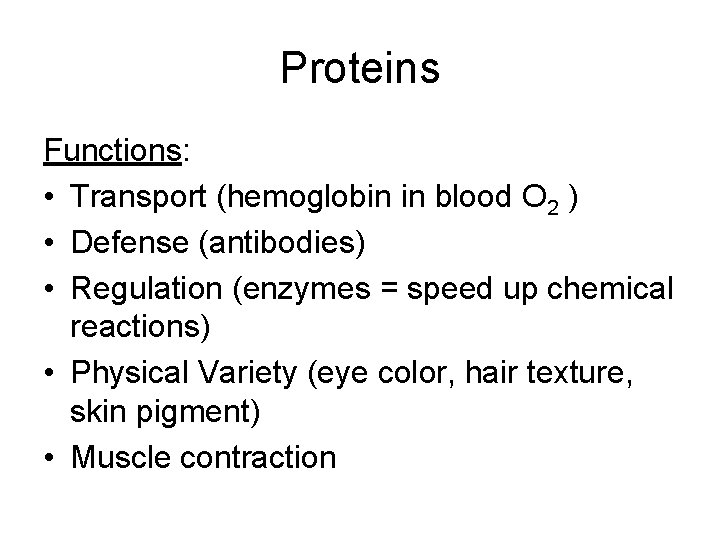 Proteins

Functions:

• Transport (hemoglobin in blood $O_2$ )
• Defense (antibodies)
• Regulation (enzymes = speed up chemical reactions)
• Physical Variety (eye color, hair texture, skin pigment)
• Muscle contraction